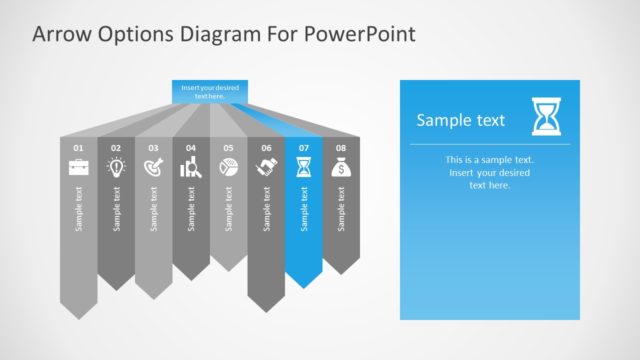 Arrow Options Diagram For PowerPoint

Insert your desired text here.

01
Sample text

02
Sample text

03
Sample text

04
Sample text

05
Sample text

06
Sample text

07
Sample text

08
Sample text

Sample text

This is a sample text. Insert your desired text here.